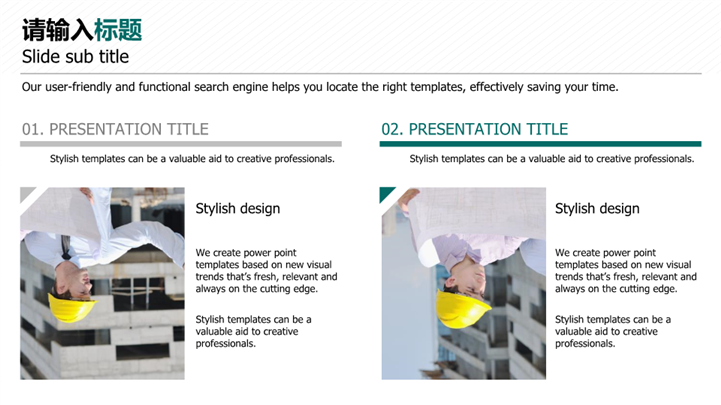 请输入标题
Slide sub title

Our user-friendly and functional search engine helps you locate the right templates, effectively saving your time.

01. PRESENTATION TITLE

Stylish templates can be a valuable aid to creative professionals.

Stylish design

We create power point templates based on new visual trends that's fresh, relevant and always on the cutting edge.

Stylish templates can be a valuable aid to creative professionals.

02. PRESENTATION TITLE

Stylish templates can be a valuable aid to creative professionals.

Stylish design

We create power point templates based on new visual trends that's fresh, relevant and always on the cutting edge.

Stylish templates can be a valuable aid to creative professionals.